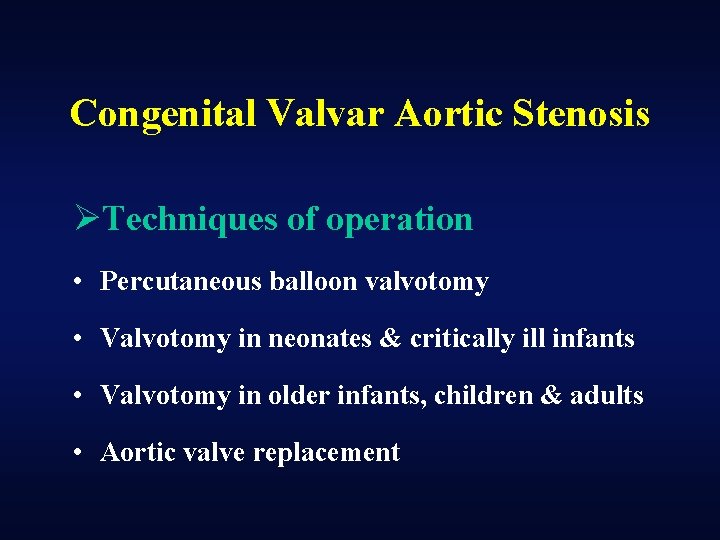 Congenital Valvar Aortic Stenosis

➢Techniques of operation

• Percutaneous balloon valvotomy

• Valvotomy in neonates & critically ill infants

• Valvotomy in older infants, children & adults

• Aortic valve replacement